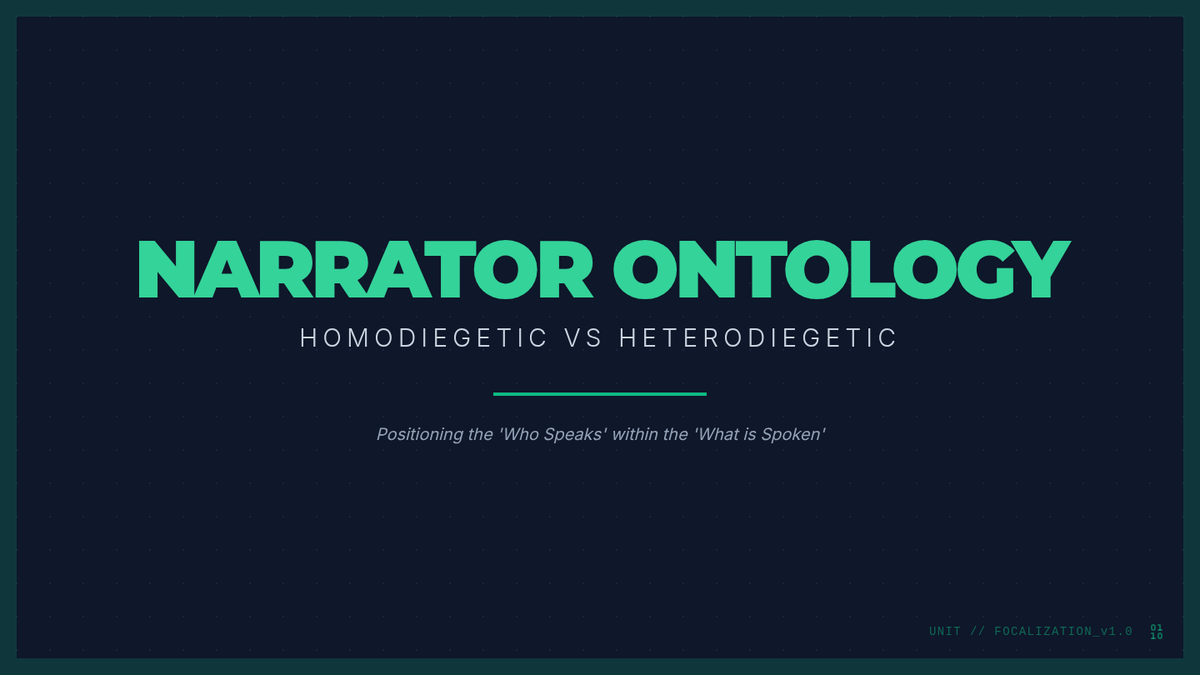 NARRATOR ONTOLOGY

HOMODIEGETIC VS HETERODIEGETIC

Positioning the 'Who Speaks' within the 'What is Spoken'

UNIT // FOCALIZATION_v1.0 01 10